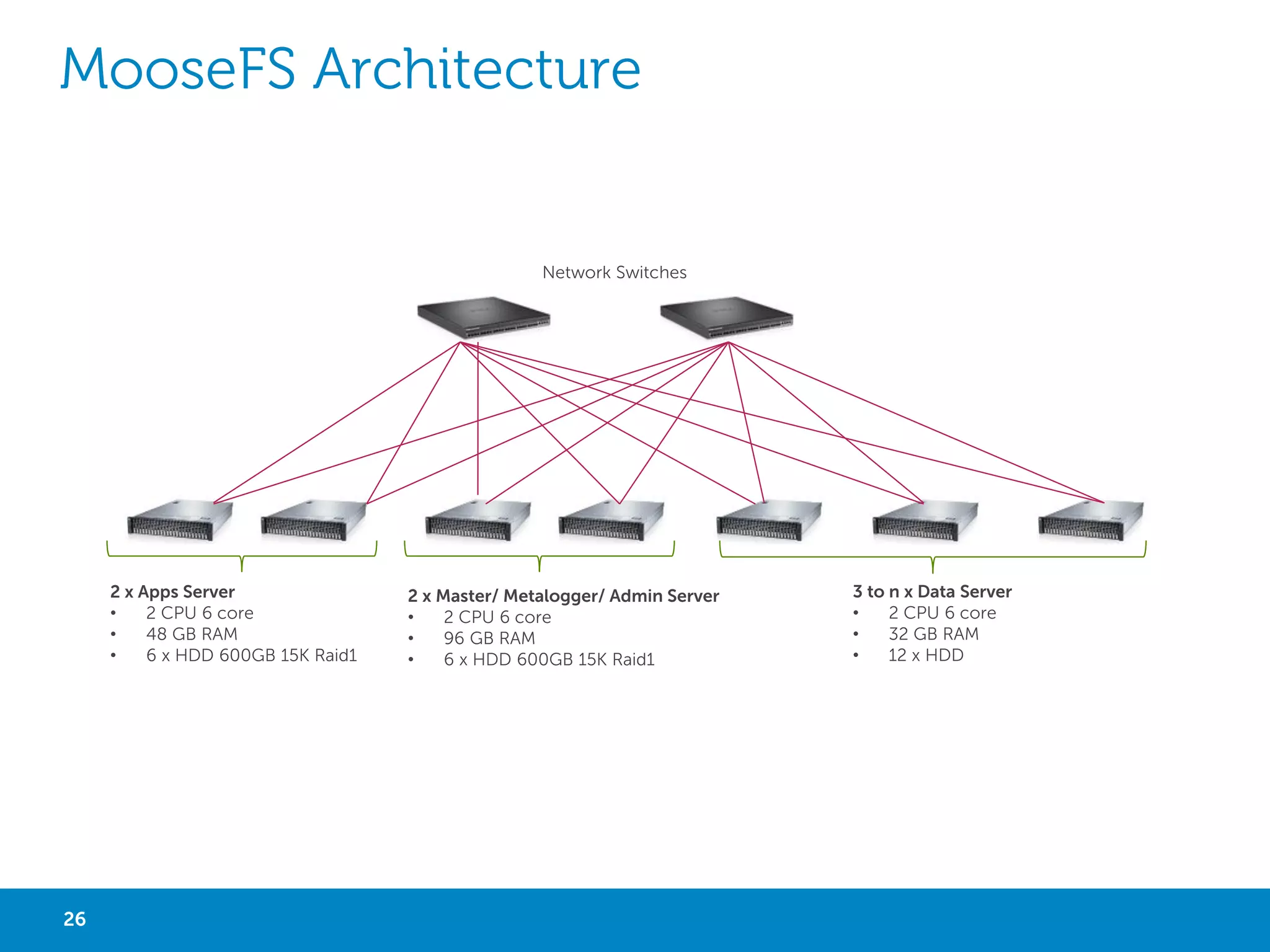 MooseFS Architecture

Network Switches

2 x Apps Server
• 2 CPU 6 core
• 48 GB RAM
• 6 x HDD 600GB 15K Raid1

2 x Master/ Metalogger/ Admin Server
• 2 CPU 6 core
• 96 GB RAM
• 6 x HDD 600GB 15K Raid1

3 to n x Data Server
• 2 CPU 6 core
• 32 GB RAM
• 12 x HDD

26